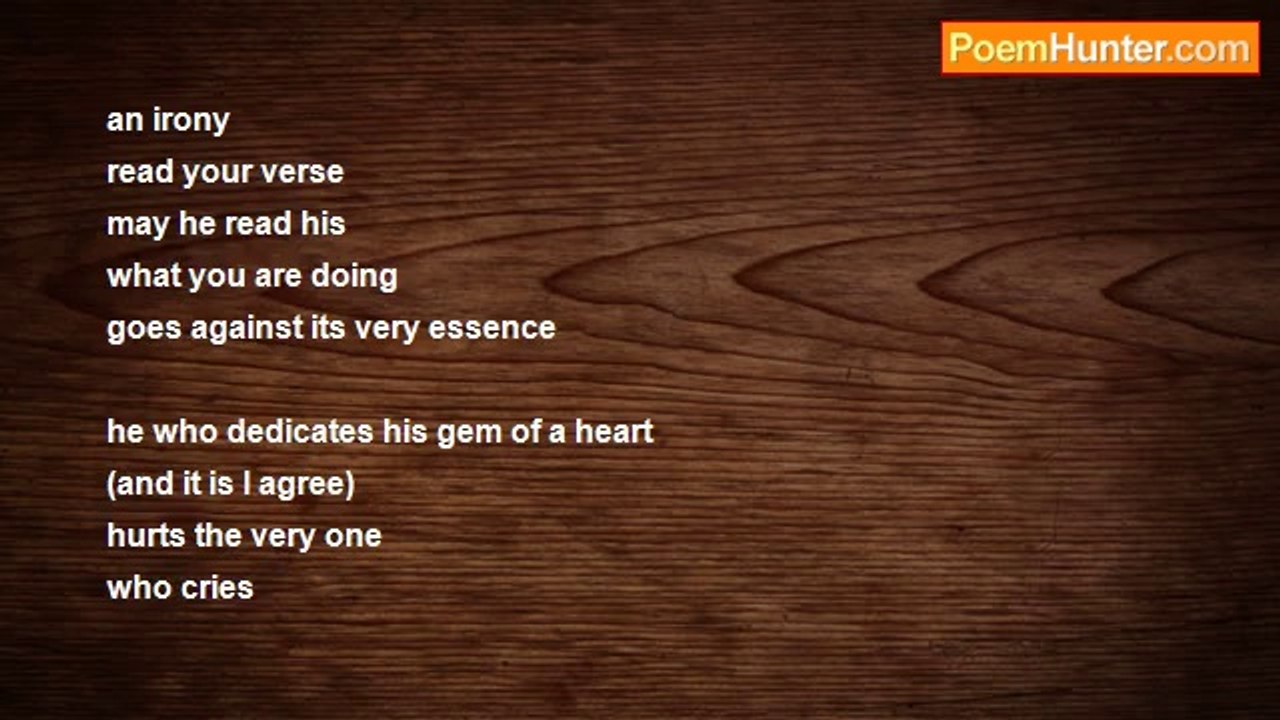 PoemHunter.com

an irony
read your verse
may he read his
what you are doing
goes against its very essence

he who dedicates his gem of a heart
(and it is I agree)
hurts the very one
who cries